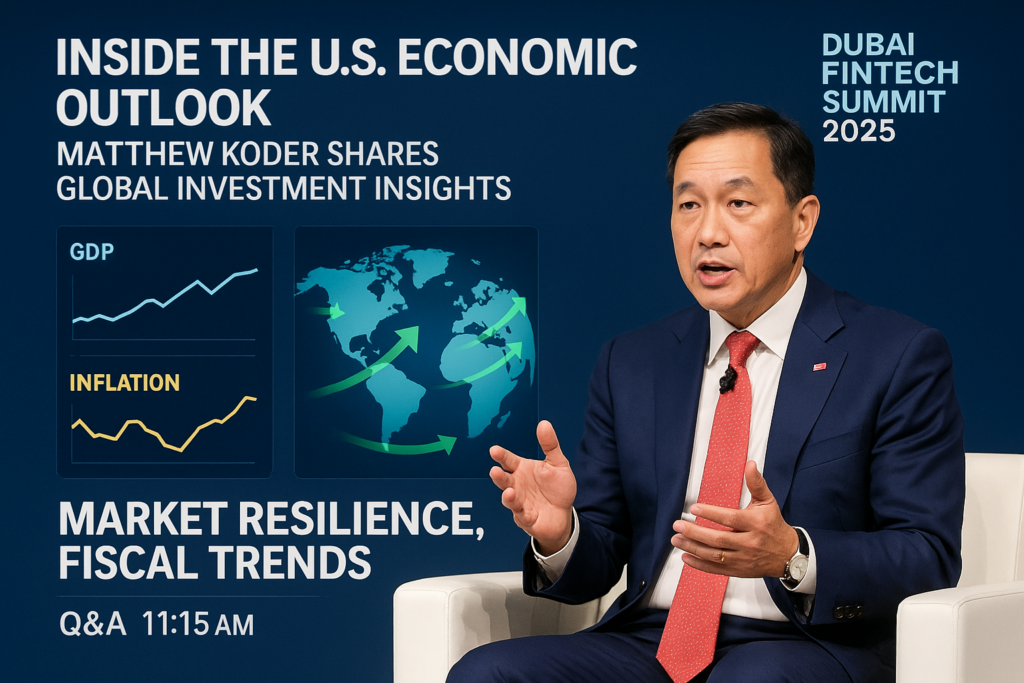 INSIDE THE U.S. ECONOMIC OUTLOOK

MATTHEW KODER SHARES GLOBAL INVESTMENT INSIGHTS

DUBAI FINTECH SUMMIT 2025

GDP

INFLATION

MARKET RESILIENCE, FISCAL TRENDS

Q&A 11:15 AM